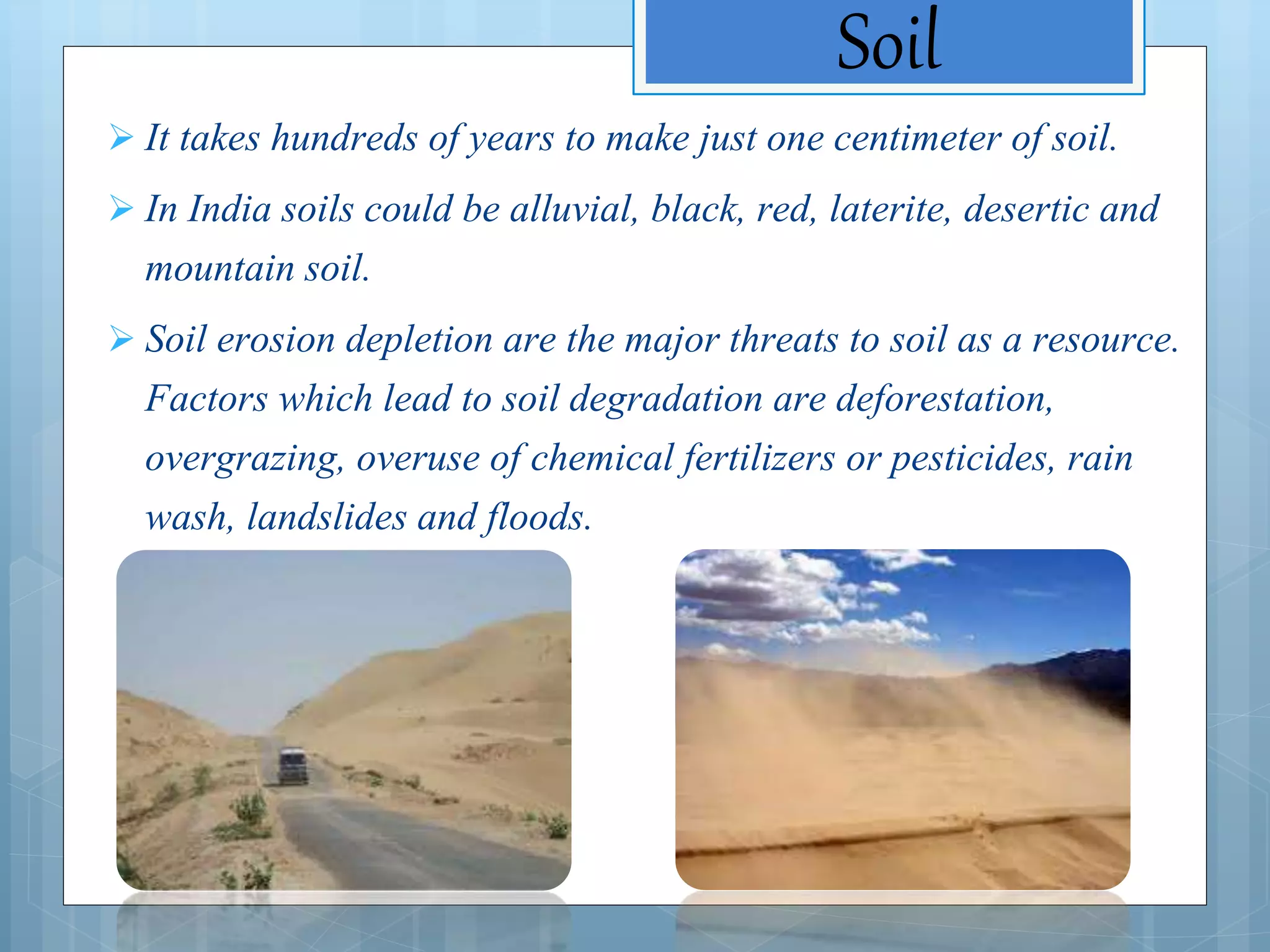 Soil

➢ It takes hundreds of years to make just one centimeter of soil.

➢ In India soils could be alluvial, black, red, laterite, desertic and mountain soil.

➢ Soil erosion depletion are the major threats to soil as a resource. Factors which lead to soil degradation are deforestation, overgrazing, overuse of chemical fertilizers or pesticides, rain wash, landslides and floods.